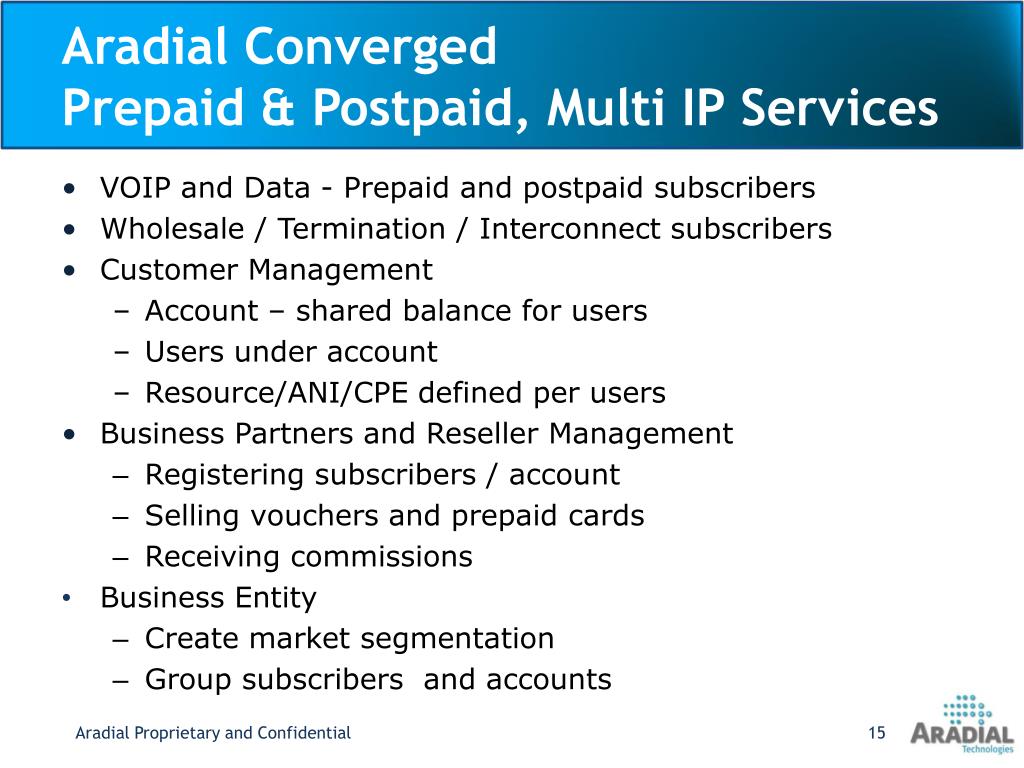 Aradial Converged
Prepaid & Postpaid, Multi IP Services

• VOIP and Data - Prepaid and postpaid subscribers
• Wholesale / Termination / Interconnect subscribers
• Customer Management
  – Account – shared balance for users
  – Users under account
  – Resource/ANI/CPE defined per users
• Business Partners and Reseller Management
  – Registering subscribers / account
  – Selling vouchers and prepaid cards
  – Receiving commissions
• Business Entity
  – Create market segmentation
  – Group subscribers and accounts

Aradial Proprietary and Confidential
15
ARADIAL Technologies